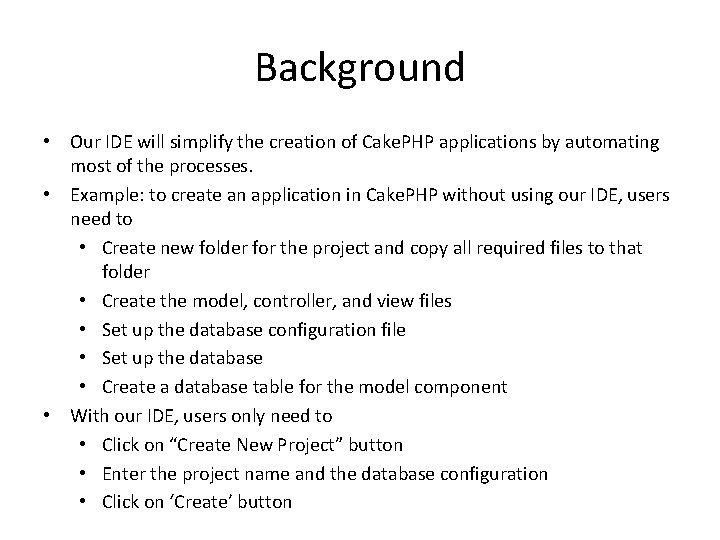 Background

• Our IDE will simplify the creation of CakePHP applications by automating most of the processes.
• Example: to create an application in CakePHP without using our IDE, users need to
  • Create new folder for the project and copy all required files to that folder
  • Create the model, controller, and view files
  • Set up the database configuration file
  • Set up the database
  • Create a database table for the model component
• With our IDE, users only need to
  • Click on “Create New Project” button
  • Enter the project name and the database configuration
  • Click on ‘Create’ button